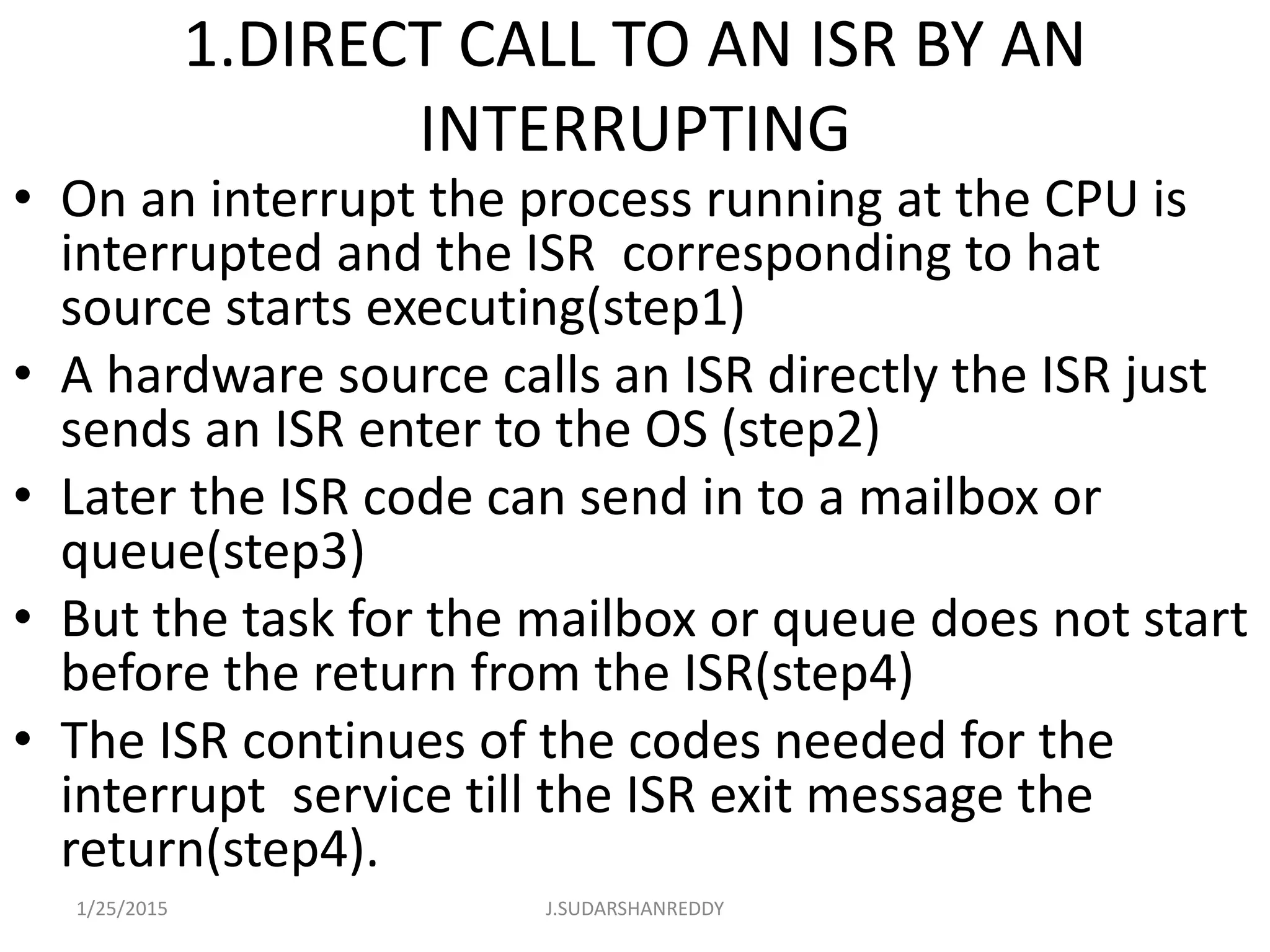 1.DIRECT CALL TO AN ISR BY AN INTERRUPTING

• On an interrupt the process running at the CPU is interrupted and the ISR corresponding to hat source starts executing(step1)
• A hardware source calls an ISR directly the ISR just sends an ISR enter to the OS (step2)
• Later the ISR code can send in to a mailbox or queue(step3)
• But the task for the mailbox or queue does not start before the return from the ISR(step4)
• The ISR continues of the codes needed for the interrupt service till the ISR exit message the return(step4).

1/25/2015 J.SUDARSHANREDDY